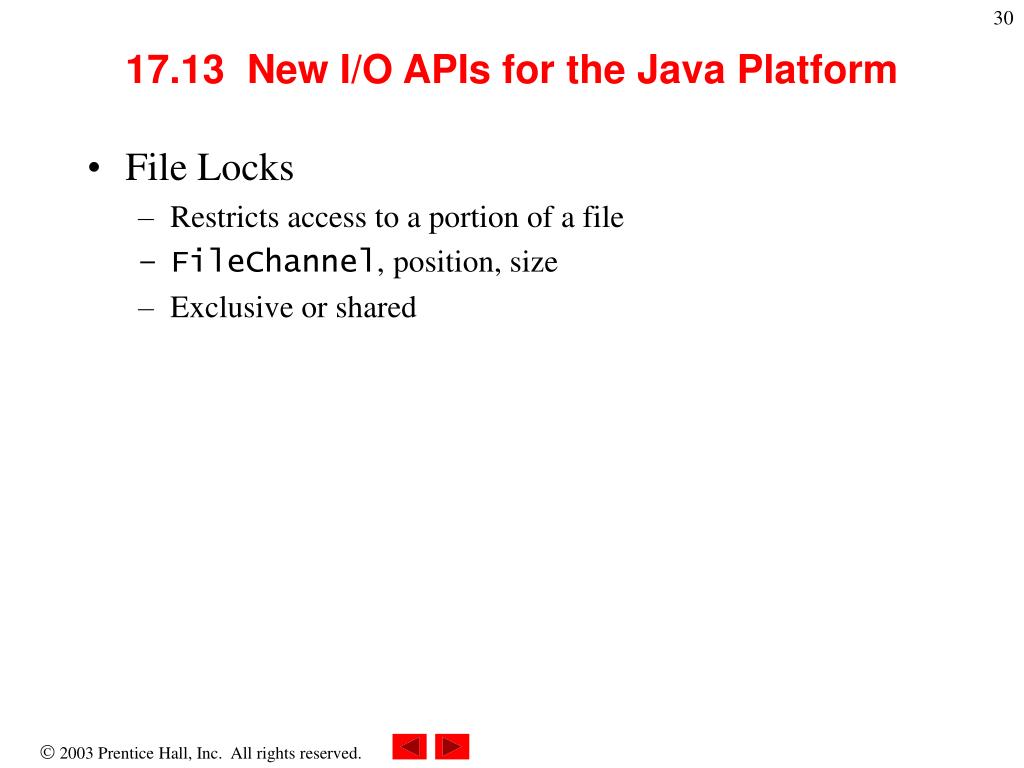 30

17.13 New I/O APIs for the Java Platform

• File Locks
– Restricts access to a portion of a file
– FileChannel, position, size
– Exclusive or shared

© 2003 Prentice Hall, Inc. All rights reserved.